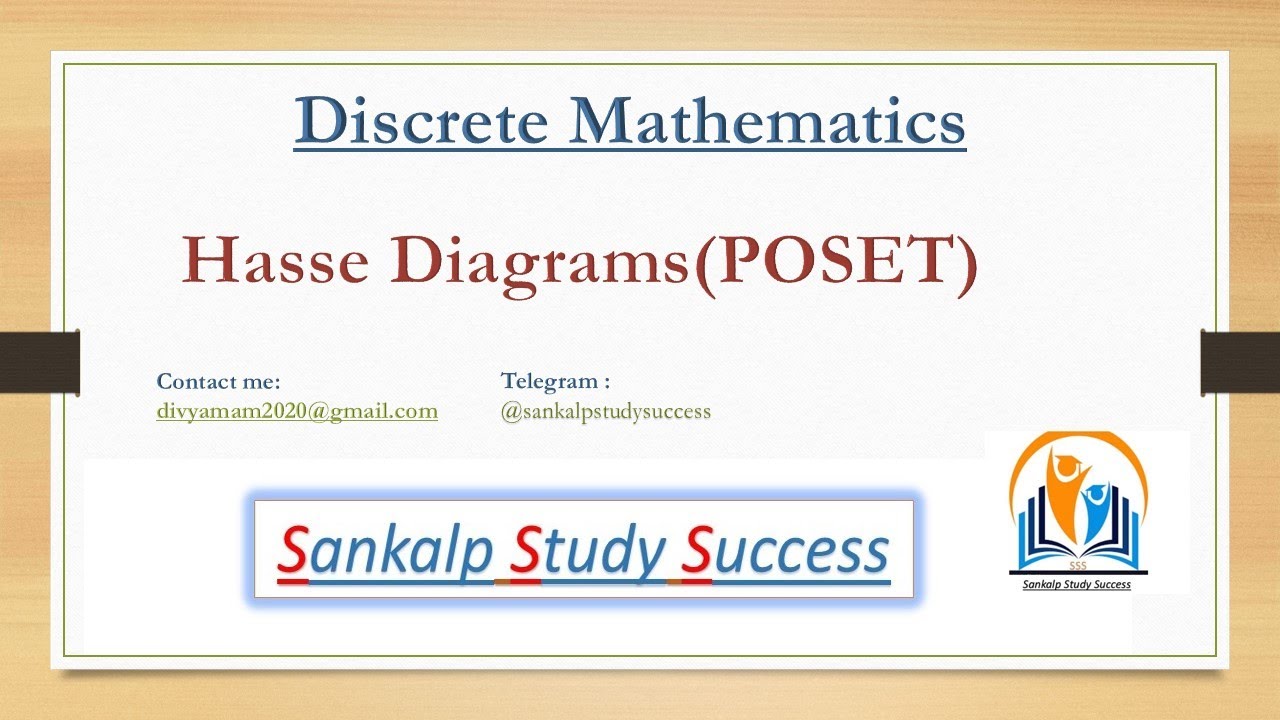 Discrete Mathematics

Hasse Diagrams(POSET)

Contact me:
divyamam2020@gmail.com

Telegram :
@sankalpstudysuccess

Sankalp Study Success

SSS
Sankalp Study Success